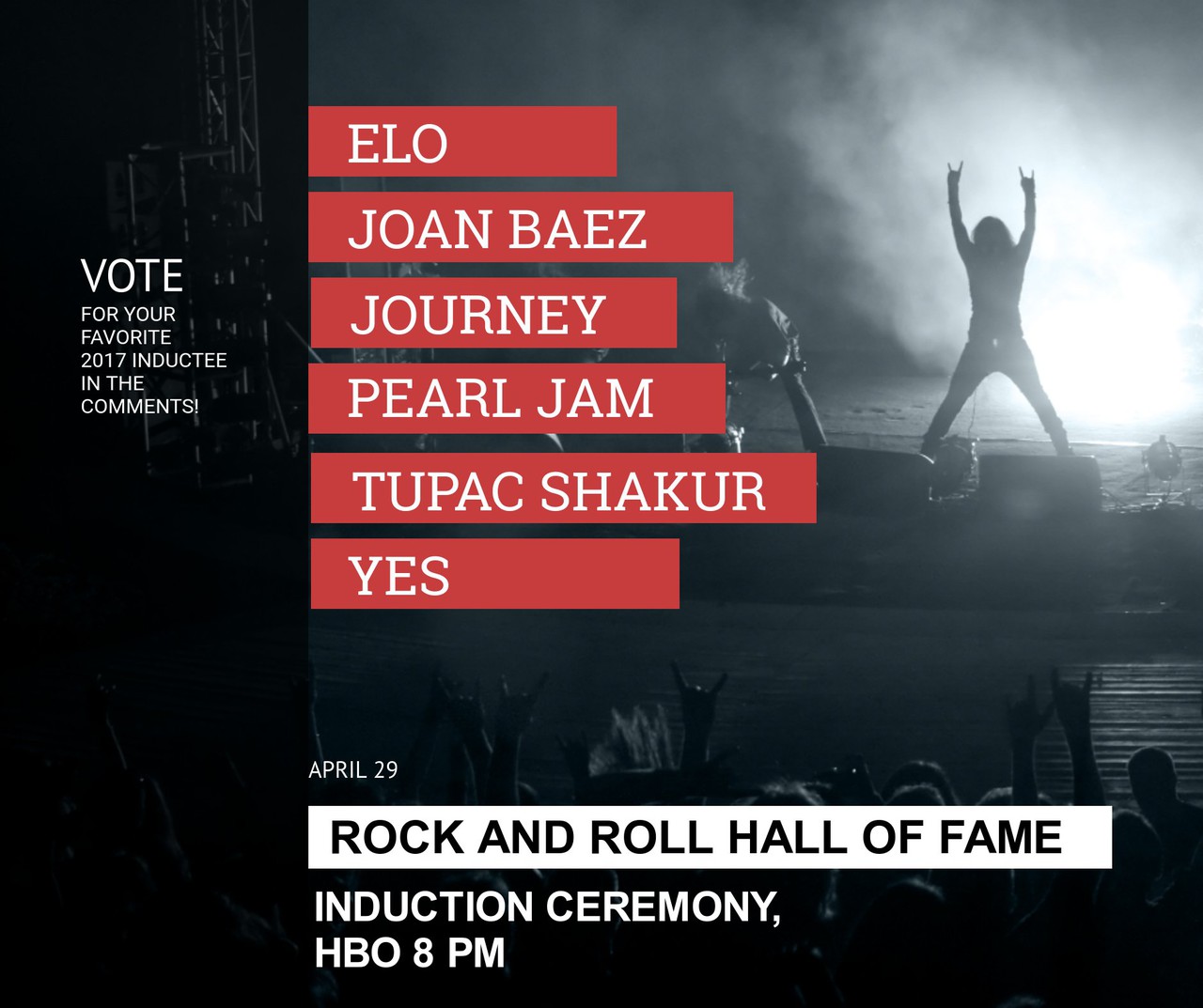 VOTE
FOR YOUR FAVORITE 2017 INDUCTEE IN THE COMMENTS!

ELO
JOAN BAEZ
JOURNEY
PEARL JAM
TUPAC SHAKUR
YES

APRIL 29

ROCK AND ROLL HALL OF FAME

INDUCTION CEREMONY, HBO 8 PM